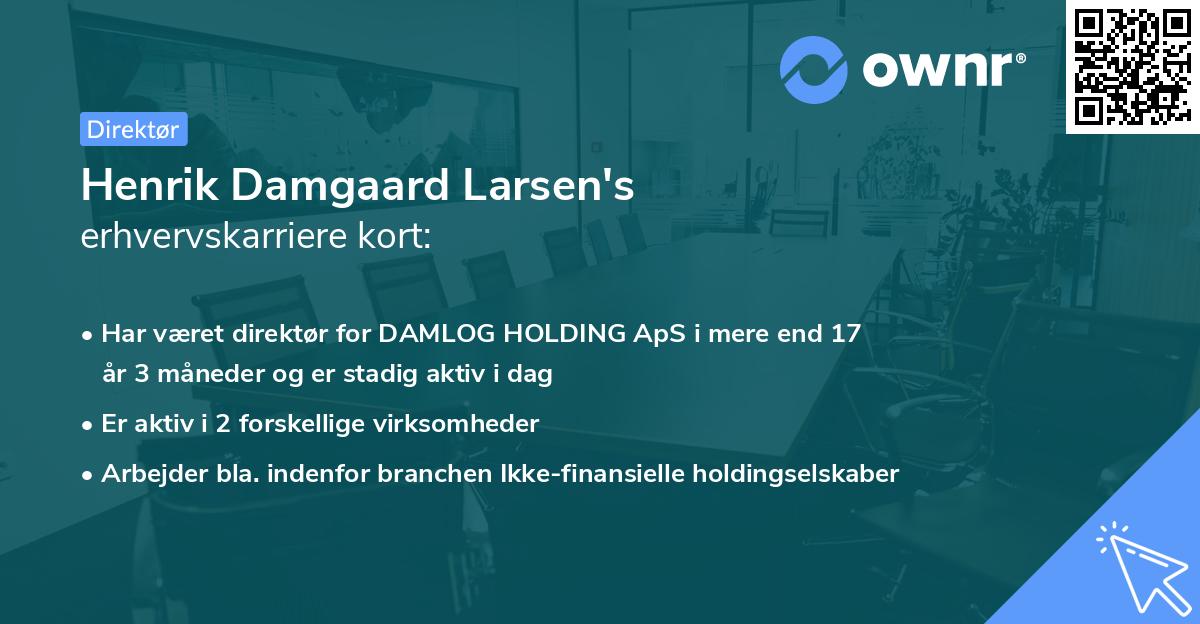 ownr®

Direktør

Henrik Damgaard Larsen's
erhvervskarriere kort:

• Har været direktør for DAMLOG HOLDING ApS i mere end 17 år 3 måneder og er stadig aktiv i dag
• Er aktiv i 2 forskellige virksomheder
• Arbejder bla. indenfor branchen Ikke-finansielle holdingselskaber